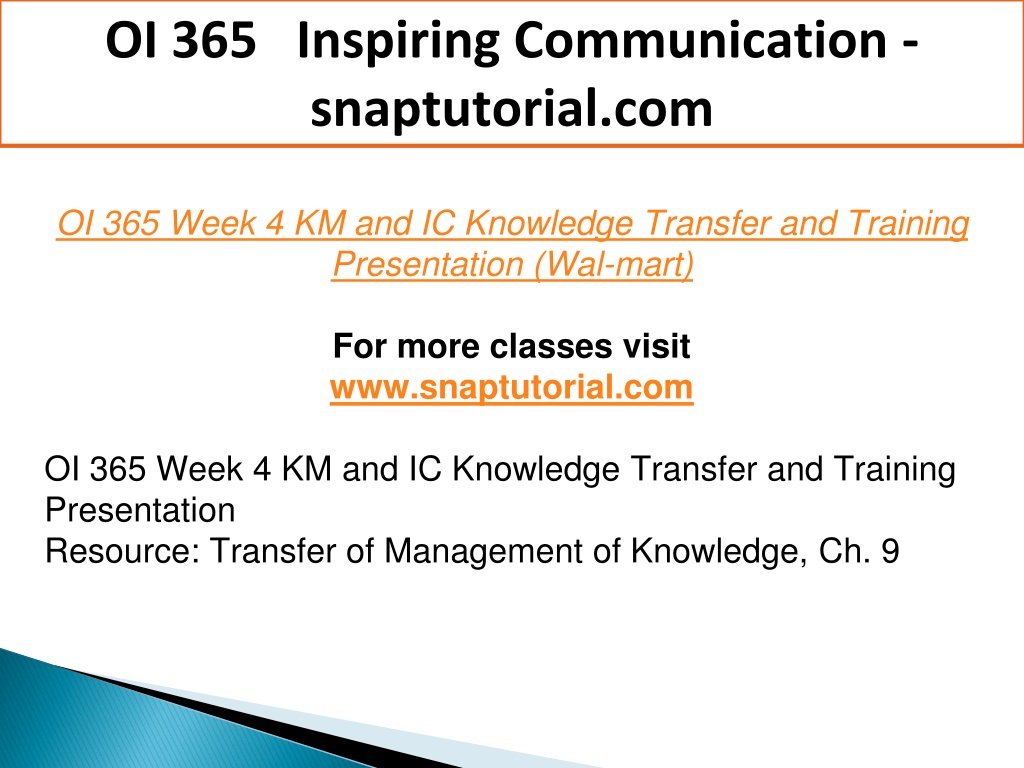 OI 365 Inspiring Communication - snaptutorial.com

OI 365 Week 4 KM and IC Knowledge Transfer and Training Presentation (Wal-mart)

For more classes visit
www.snaptutorial.com

OI 365 Week 4 KM and IC Knowledge Transfer and Training Presentation
Resource: Transfer of Management of Knowledge, Ch. 9